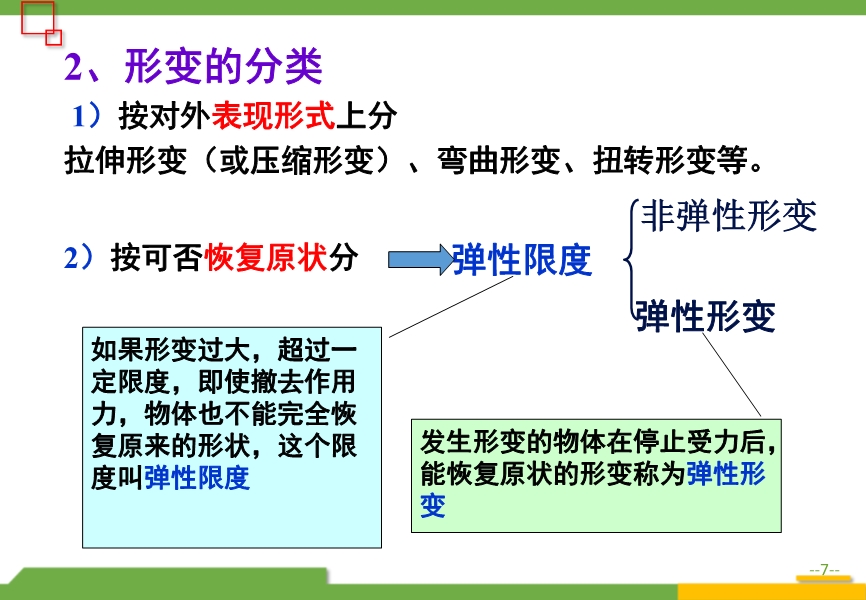 2、形变的分类

1）按对外表现形式上分

拉伸形变（或压缩形变）、弯曲形变、扭转形变等。

2）按可否恢复原状分

弹性限度

非弹性形变

弹性形变

如果形变过大，超过一定限度，即使撤去作用力，物体也不能完全恢复原来的形状，这个限度叫弹性限度

发生形变的物体在停止受力后，能恢复原状的形变称为弹性形变

--7--